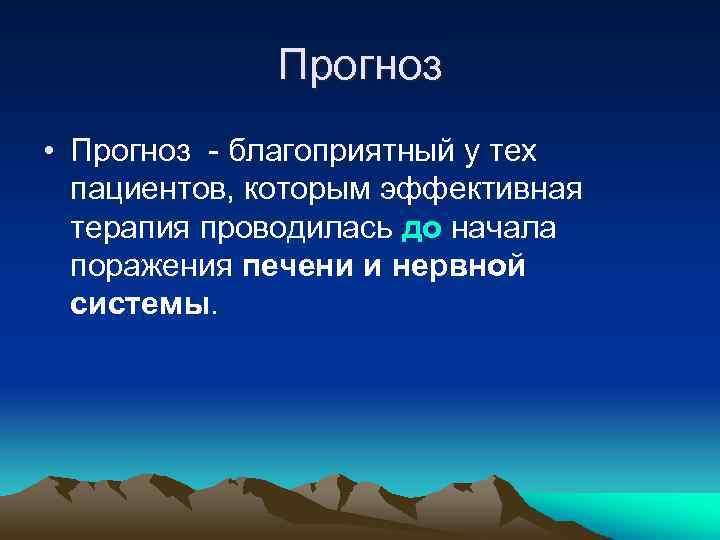 Прогноз

• Прогноз - благоприятный у тех пациентов, которым эффективная терапия проводилась до начала поражения печени и нервной системы.